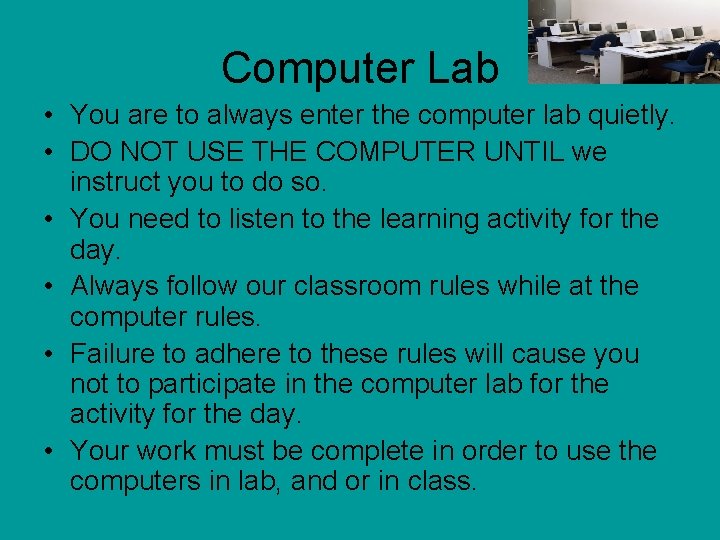 Computer Lab

• You are to always enter the computer lab quietly.
• DO NOT USE THE COMPUTER UNTIL we instruct you to do so.
• You need to listen to the learning activity for the day.
• Always follow our classroom rules while at the computer rules.
• Failure to adhere to these rules will cause you not to participate in the computer lab for the activity for the day.
• Your work must be complete in order to use the computers in lab, and or in class.